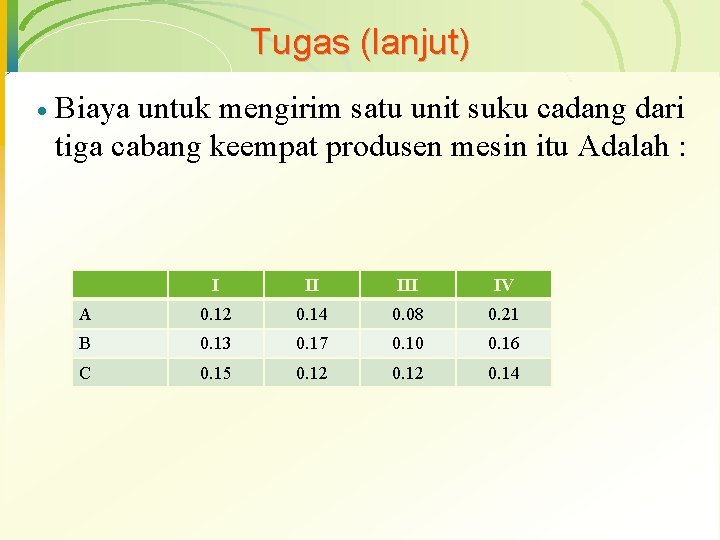 Tugas (lanjut)

• Biaya untuk mengirim satu unit suku cadang dari tiga cabang keempat produsen mesin itu Adalah :

| | I | II | III | IV |
|---|---|---|---|---|
| A | 0.12 | 0.14 | 0.08 | 0.21 |
| B | 0.13 | 0.17 | 0.10 | 0.16 |
| C | 0.15 | 0.12 | 0.12 | 0.14 |